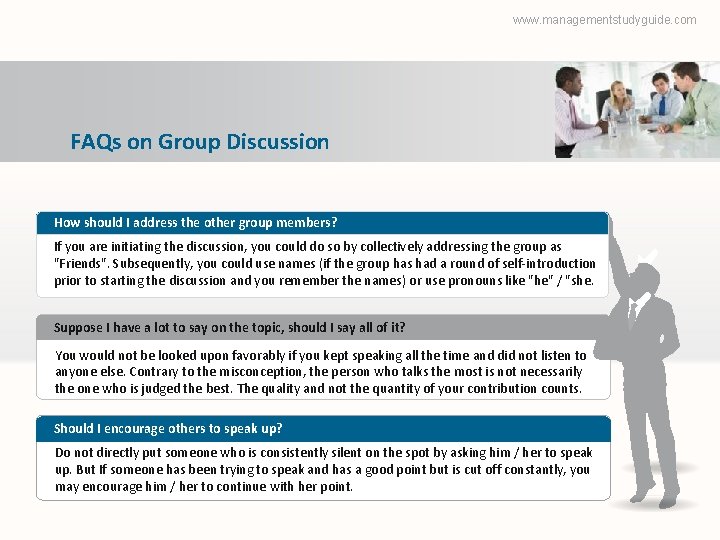 www.managementstudyguide.com

FAQs on Group Discussion

How should I address the other group members?

If you are initiating the discussion, you could do so by collectively addressing the group as "Friends". Subsequently, you could use names (if the group has had a round of self-introduction prior to starting the discussion and you remember the names) or use pronouns like "he" / "she.

Suppose I have a lot to say on the topic, should I say all of it?

You would not be looked upon favorably if you kept speaking all the time and did not listen to anyone else. Contrary to the misconception, the person who talks the most is not necessarily the one who is judged the best. The quality and not the quantity of your contribution counts.

Should I encourage others to speak up?

Do not directly put someone who is consistently silent on the spot by asking him / her to speak up. But If someone has been trying to speak and has a good point but is cut off constantly, you may encourage him / her to continue with her point.